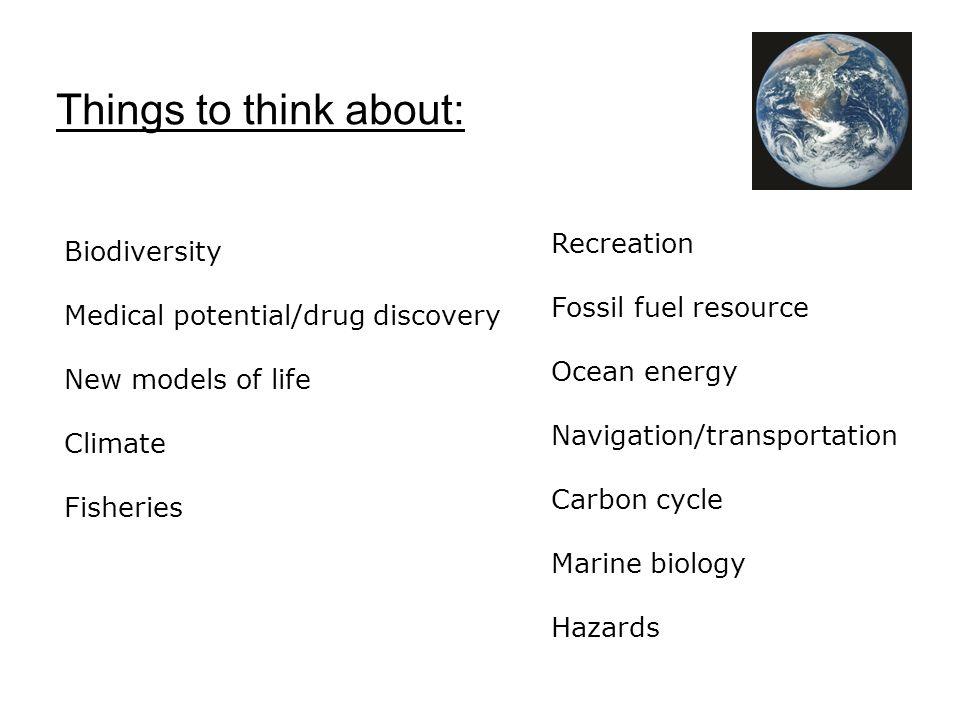 Things to think about:

Biodiversity

Medical potential/drug discovery

New models of life

Climate

Fisheries

Recreation

Fossil fuel resource

Ocean energy

Navigation/transportation

Carbon cycle

Marine biology

Hazards